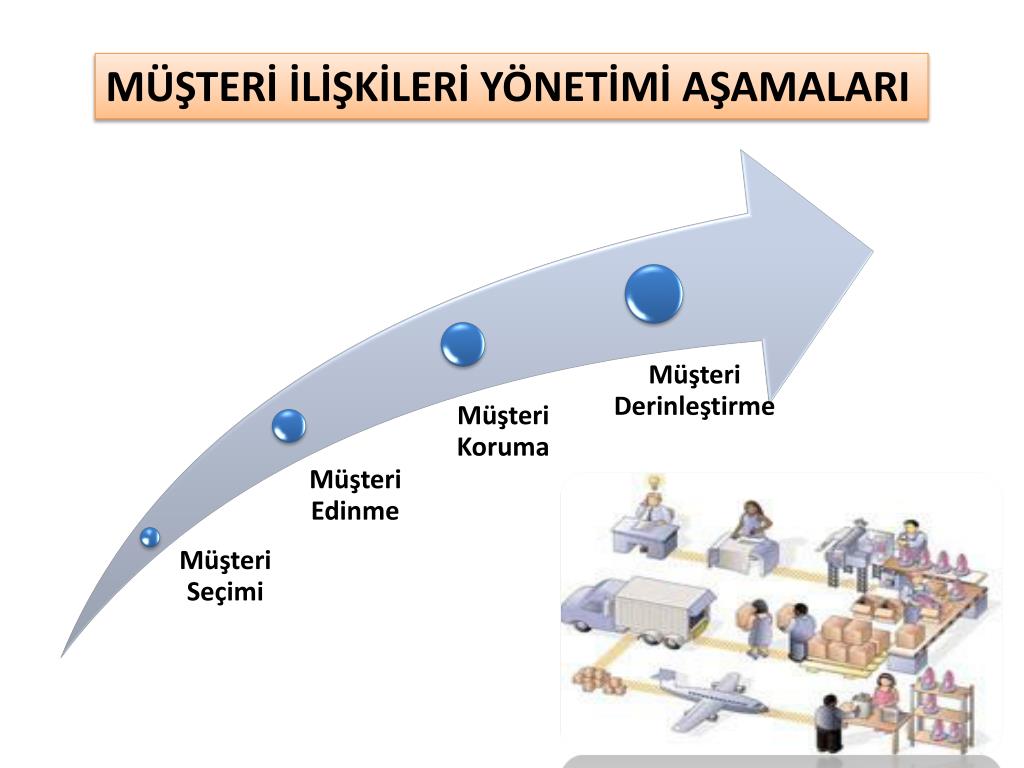 MÜŞTERİ İLİŞKİLERİ YÖNETİMİ AŞAMALARI

Müşteri Seçimi

Müşteri Edinme

Müşteri Koruma

Müşteri Derinleştirme